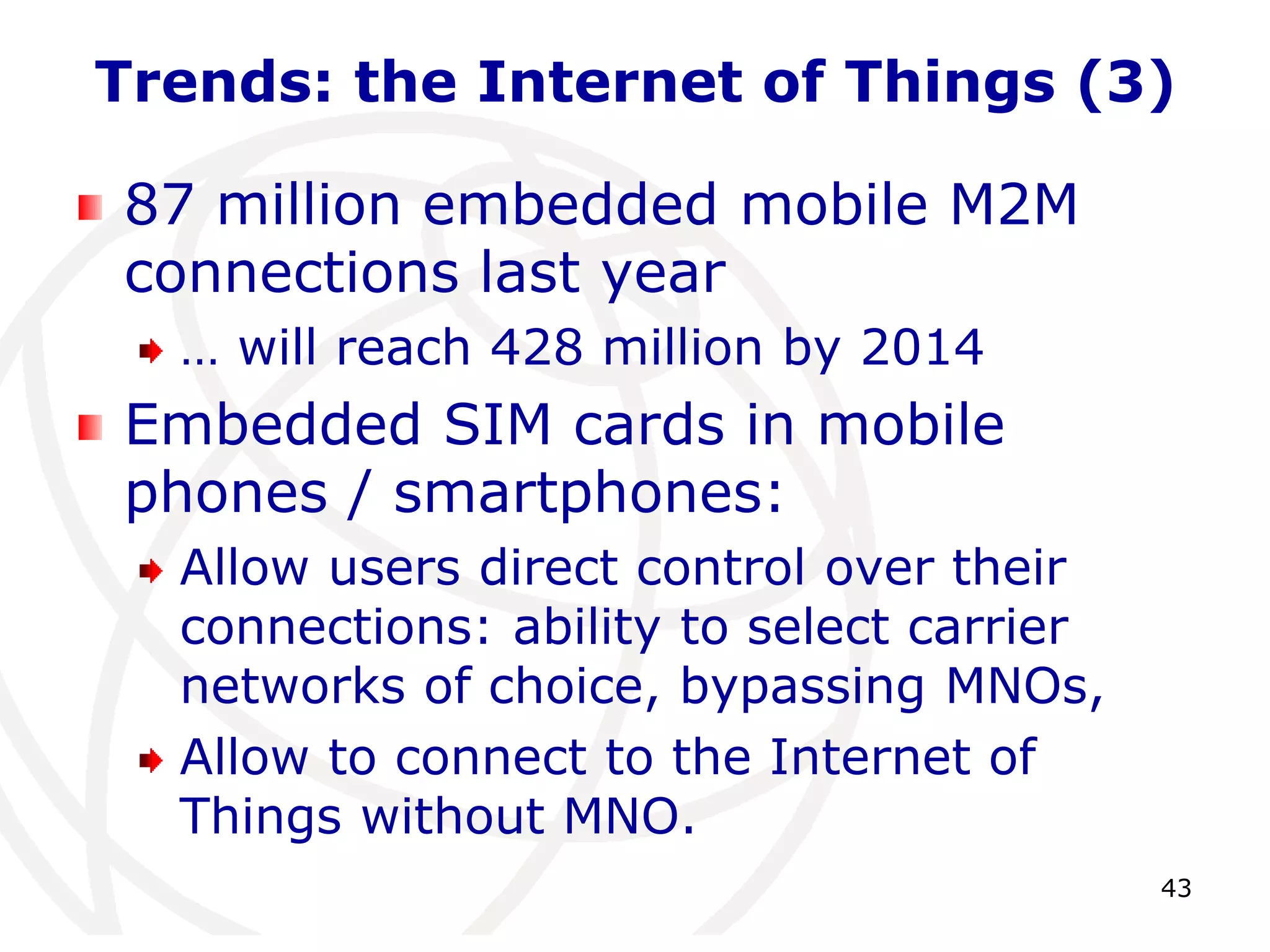 Trends: the Internet of Things (3)

87 million embedded mobile M2M connections last year

… will reach 428 million by 2014

Embedded SIM cards in mobile phones / smartphones:

Allow users direct control over their connections: ability to select carrier networks of choice, bypassing MNOs,

Allow to connect to the Internet of Things without MNO.

43